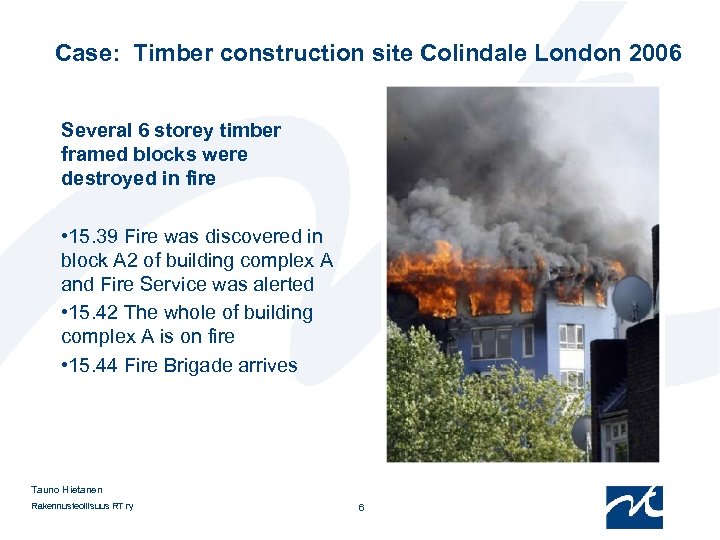 Case: Timber construction site Colindale London 2006

Several 6 storey timber framed blocks were destroyed in fire

•15.39 Fire was discovered in block A2 of building complex A and Fire Service was alerted

•15.42 The whole of building complex A is on fire

•15.44 Fire Brigade arrives

Tauno Hietanen
Rakennusteollisuus RT ry

6